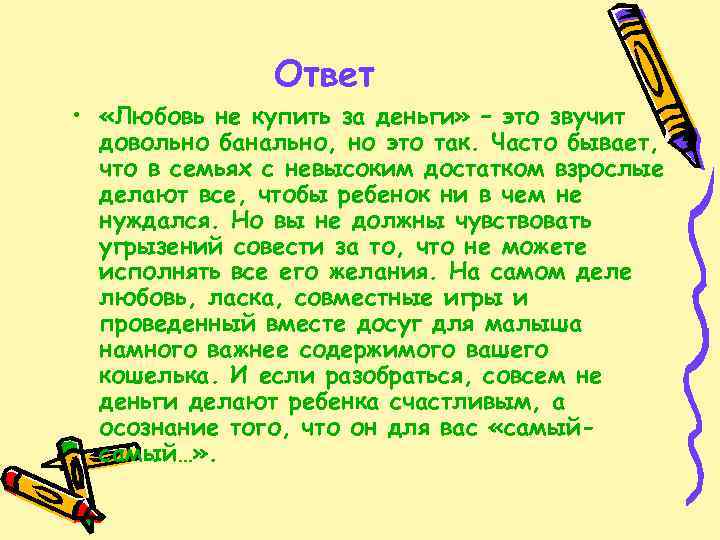 Ответ

• «Любовь не купить за деньги» – это звучит довольно банально, но это так. Часто бывает, что в семьях с невысоким достатком взрослые делают все, чтобы ребенок ни в чем не нуждался. Но вы не должны чувствовать угрызений совести за то, что не можете исполнять все его желания. На самом деле любовь, ласка, совместные игры и проведенный вместе досуг для малыша намного важнее содержимого вашего кошелька. И если разобраться, совсем не деньги делают ребенка счастливым, а осознание того, что он для вас «самый-самый…».